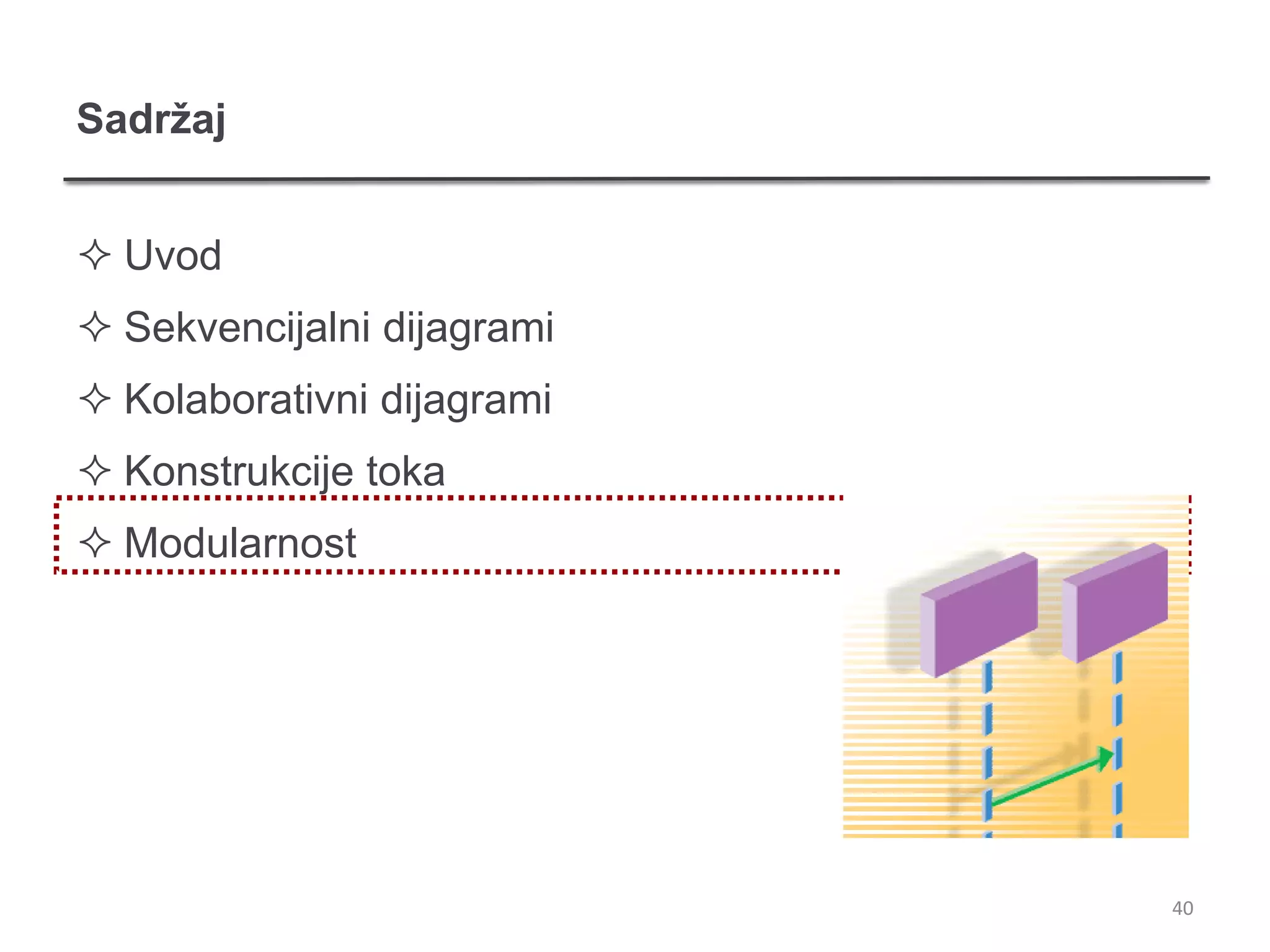 Sadržaj

✧ Uvod

✧ Sekvencijalni dijagrami

✧ Kolaborativni dijagrami

✧ Konstrukcije toka

✧ Modularnost

40